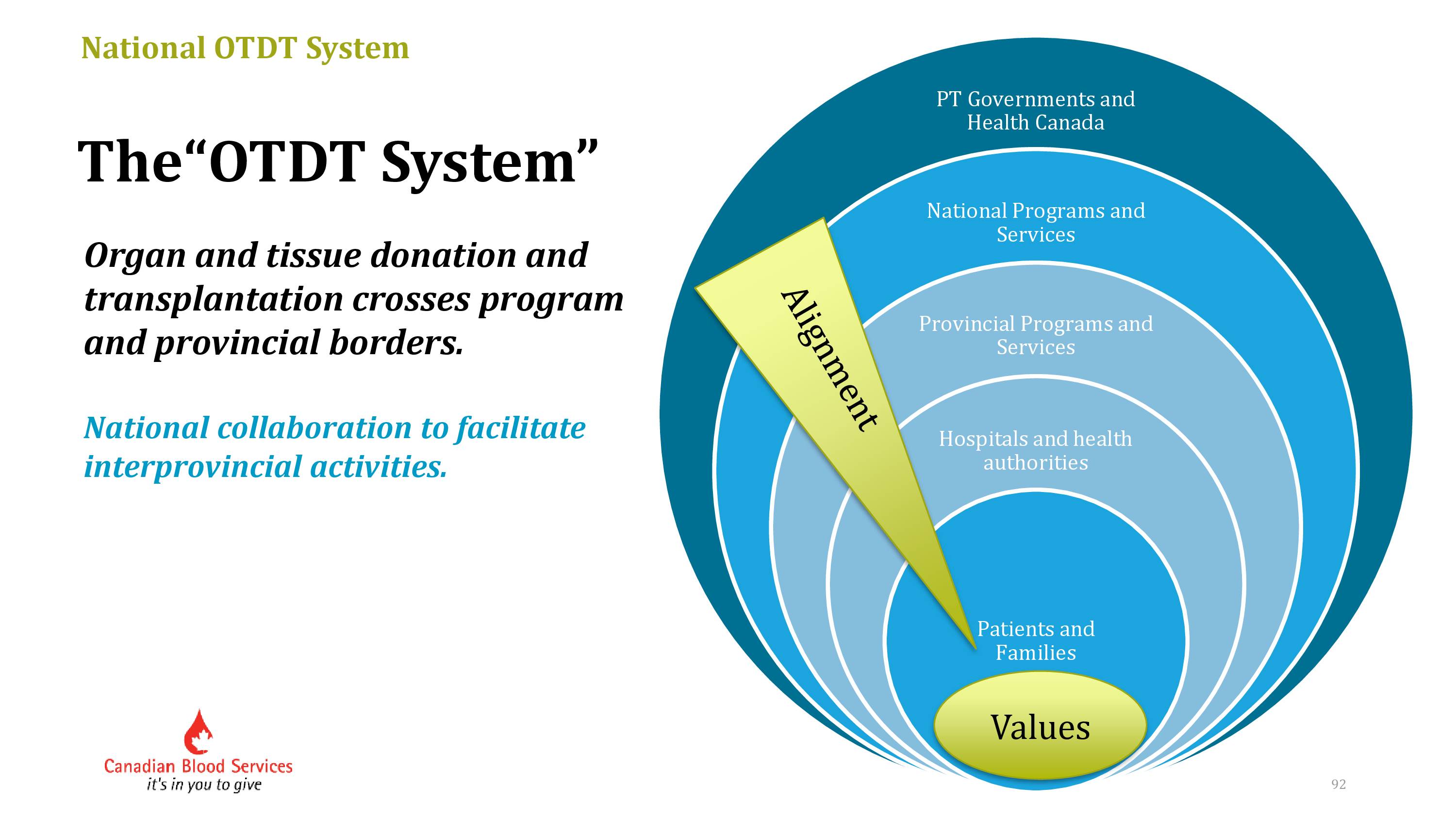 National OTDT System

The“OTDT System”

Organ and tissue donation and transplantation crosses program and provincial borders.

National collaboration to facilitate interprovincial activities.

PT Governments and Health Canada

National Programs and Services

Provincial Programs and Services

Hospitals and health authorities

Patients and Families

Alignment

Values

Canadian Blood Services
it's in you to give

92